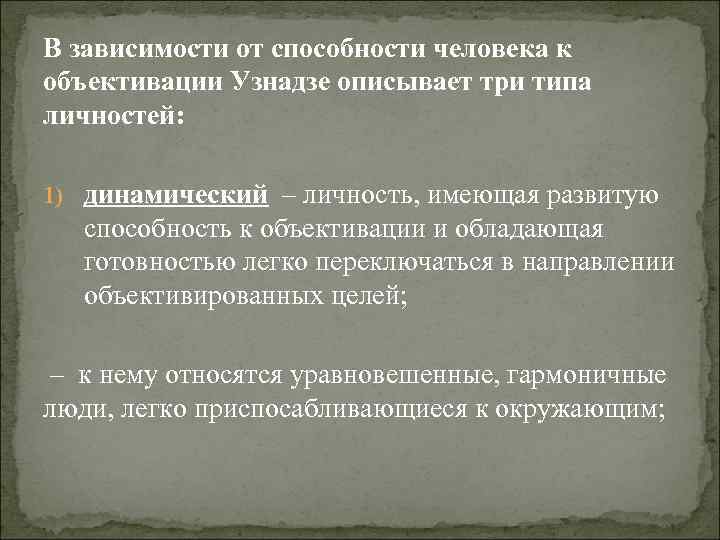 В зависимости от способности человека к объективации Узнадзе описывает три типа личностей:

1) динамический – личность, имеющая развитую способность к объективации и обладающая готовностью легко переключаться в направлении объективированных целей;

– к нему относятся уравновешенные, гармоничные люди, легко приспосабливающиеся к окружающим;